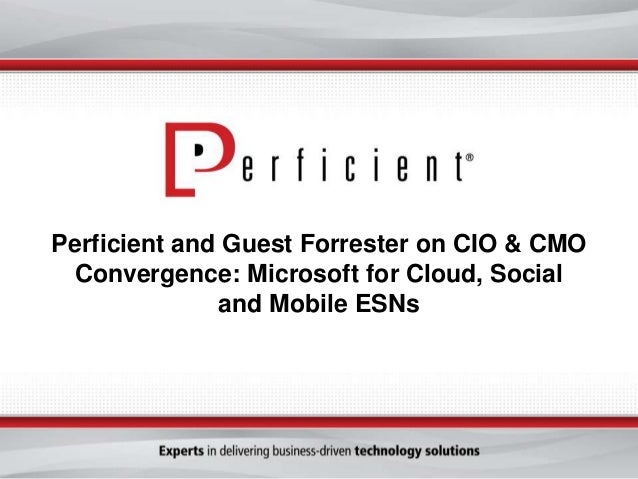 Perficient®

Perficient and Guest Forrester on CIO & CMO Convergence: Microsoft for Cloud, Social and Mobile ESNs

Experts in delivering business-driven technology solutions